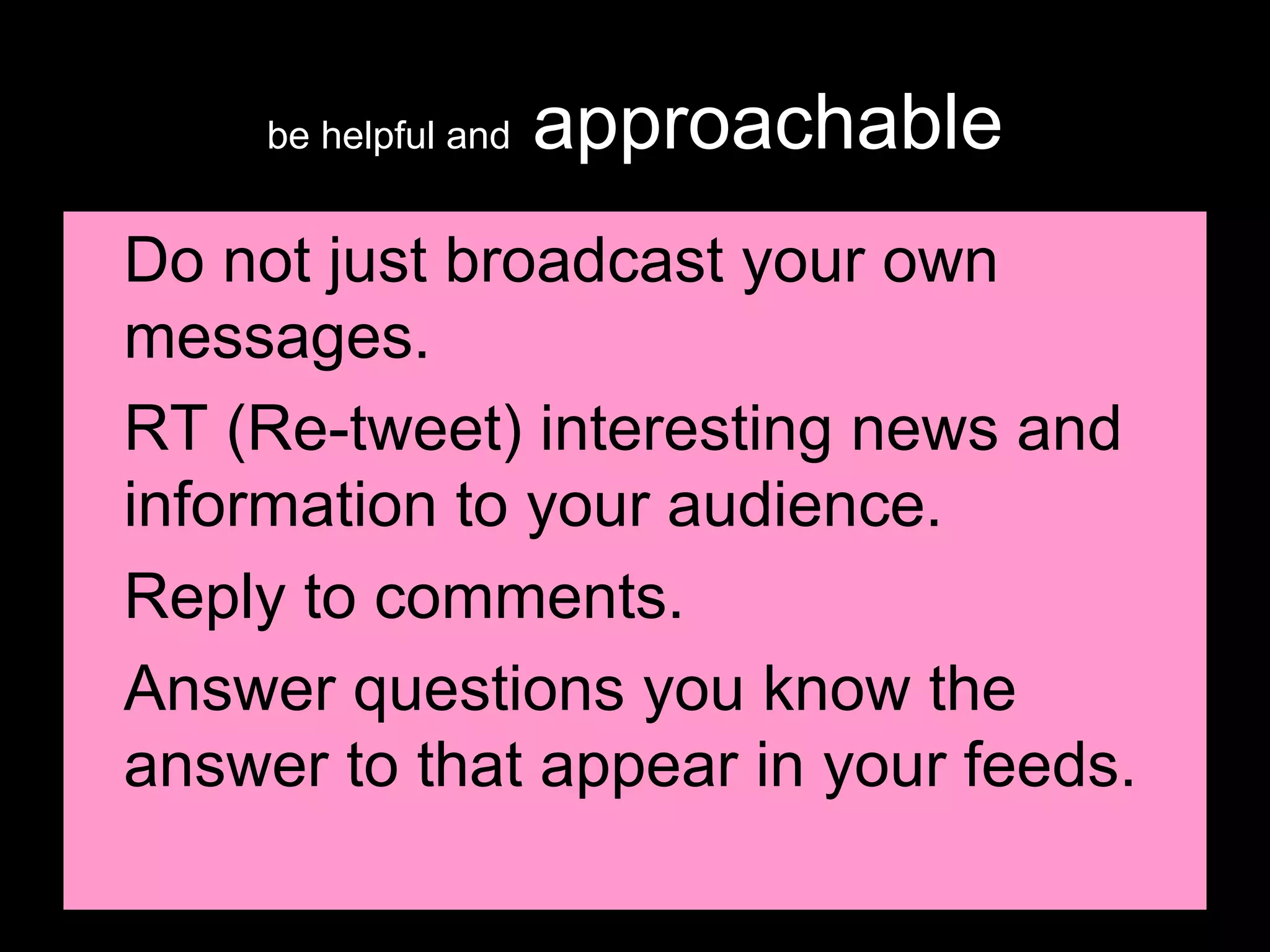 be helpful and approachable

Do not just broadcast your own messages.

RT (Re-tweet) interesting news and information to your audience.

Reply to comments.

Answer questions you know the answer to that appear in your feeds.